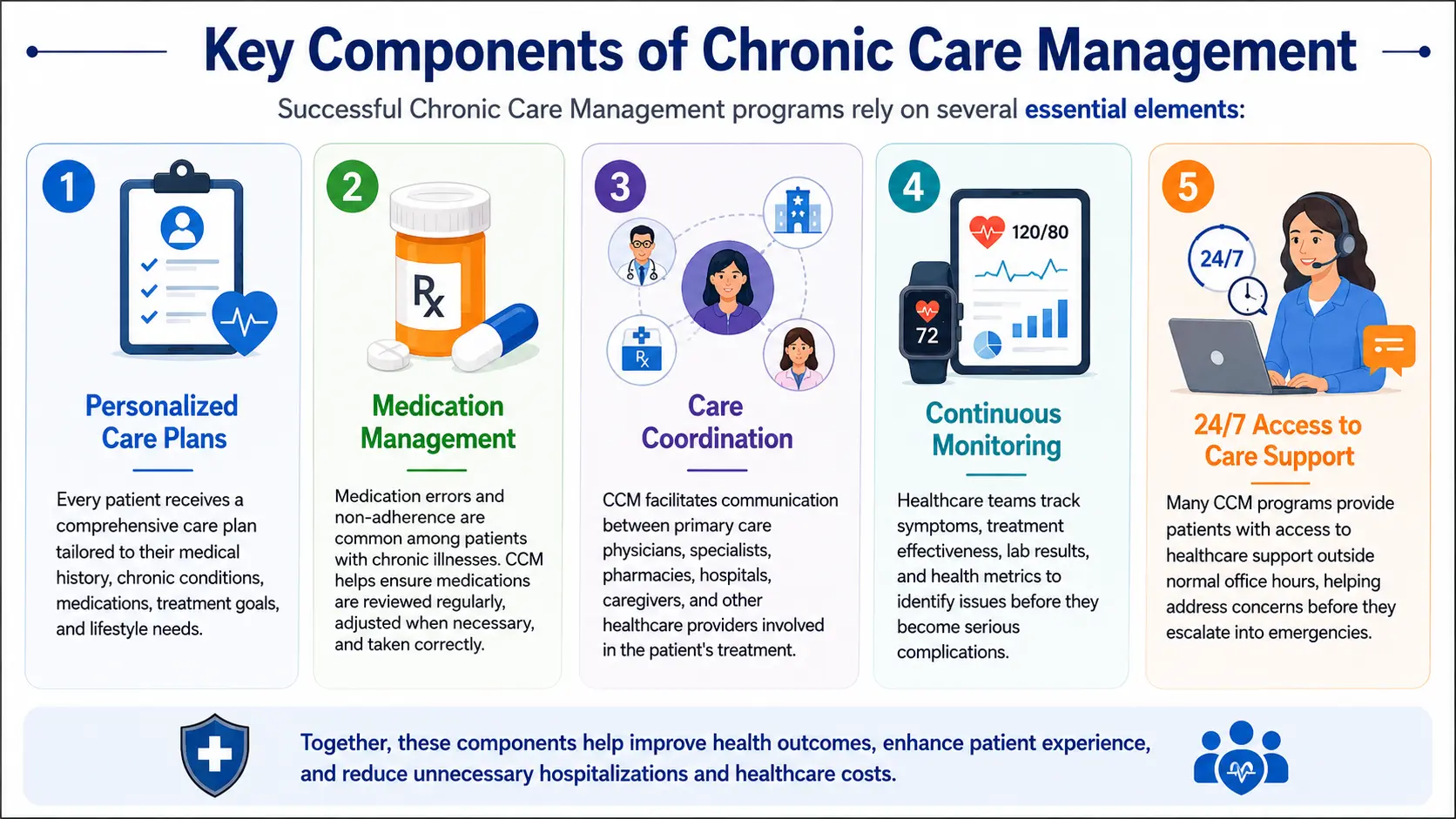 Key Components of Chronic Care Management

Successful Chronic Care Management programs rely on several essential elements:

1

Personalized Care Plans

Every patient receives a comprehensive care plan tailored to their medical history, chronic conditions, medications, treatment goals, and lifestyle needs.

2

Rx

Medication Management

Medication errors and non-adherence are common among patients with chronic illnesses. CCM helps ensure medications are reviewed regularly, adjusted when necessary, and taken correctly.

3

Rx

Care Coordination

CCM facilitates communication between primary care physicians, specialists, pharmacies, hospitals, caregivers, and other healthcare providers involved in the patient's treatment.

4

120/80

72

Continuous Monitoring

Healthcare teams track symptoms, treatment effectiveness, lab results, and health metrics to identify issues before they become serious complications.

5

24/7

24/7 Access to Care Support

Many CCM programs provide patients with access to healthcare support outside normal office hours, helping address concerns before they escalate into emergencies.

Together, these components help improve health outcomes, enhance patient experience, and reduce unnecessary hospitalizations and healthcare costs.